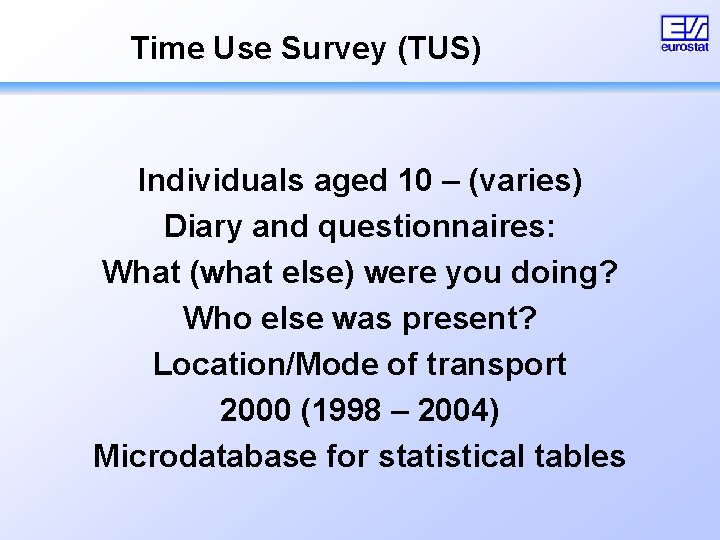 Time Use Survey (TUS)

eurostat

Individuals aged 10 – (varies)
Diary and questionnaires:
What (what else) were you doing?
Who else was present?
Location/Mode of transport
2000 (1998 – 2004)
Microdatabase for statistical tables